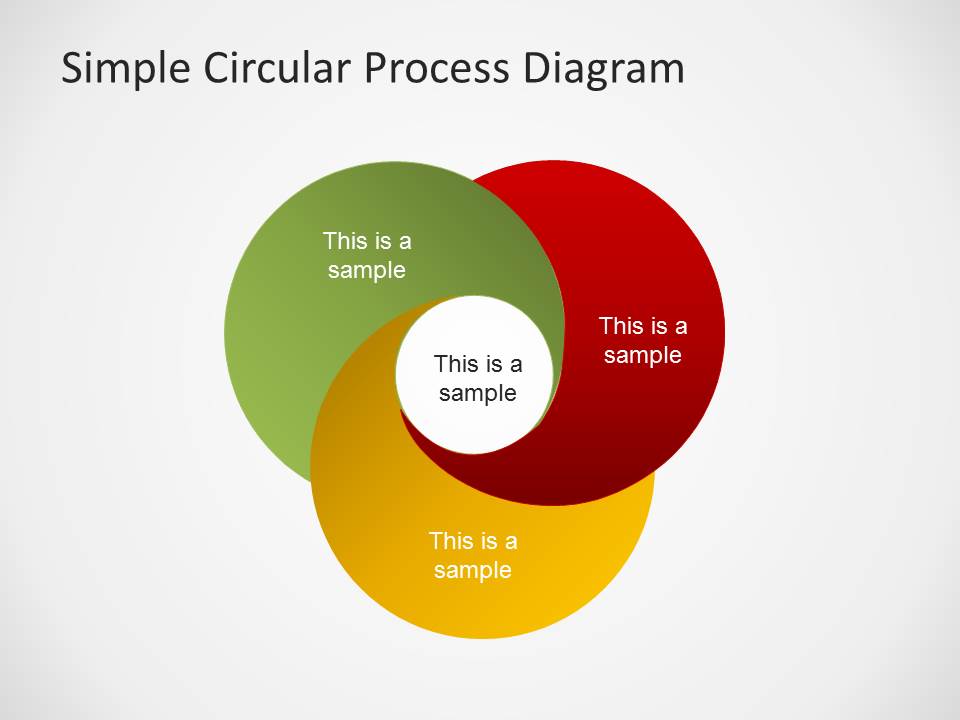 Simple Circular Process Diagram

This is a sample

This is a sample

This is a sample

This is a sample